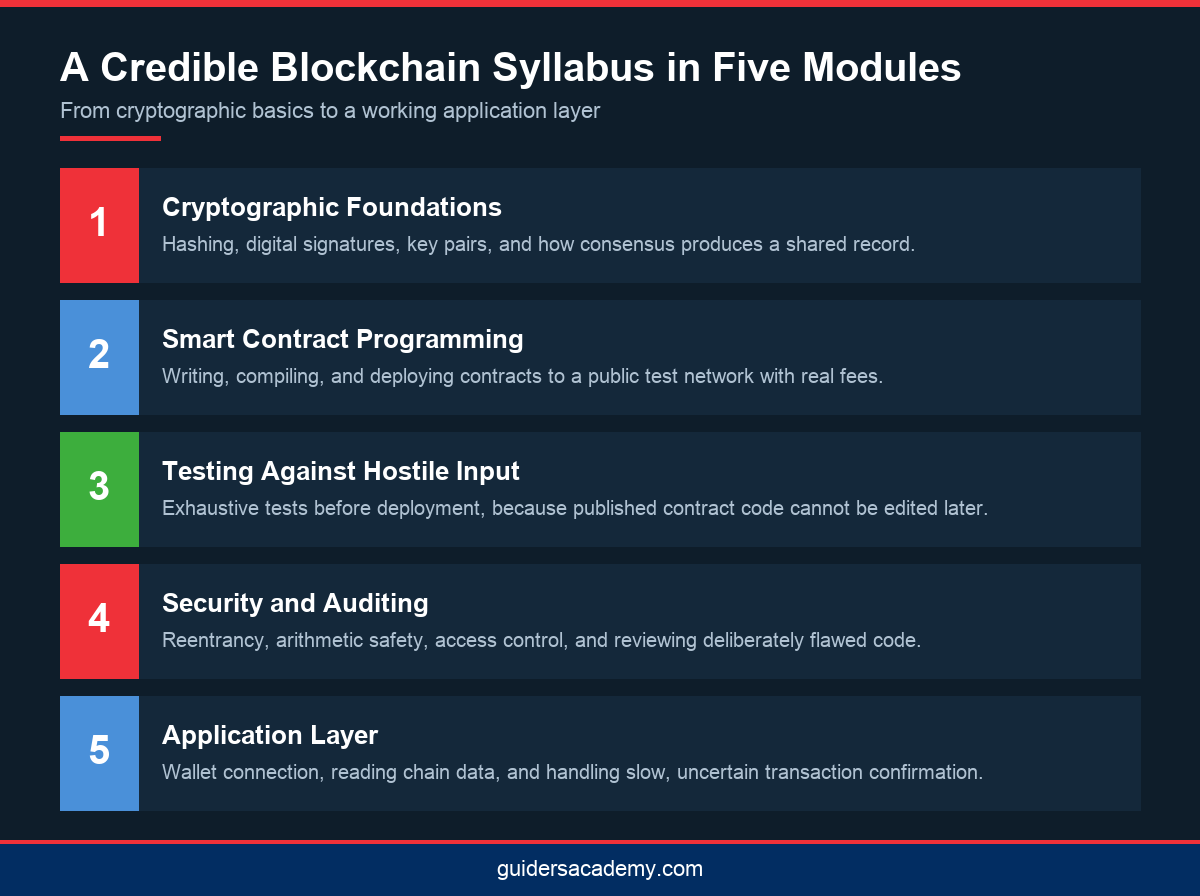 A Credible Blockchain Syllabus in Five Modules

From cryptographic basics to a working application layer

1
Cryptographic Foundations
Hashing, digital signatures, key pairs, and how consensus produces a shared record.

2
Smart Contract Programming
Writing, compiling, and deploying contracts to a public test network with real fees.

3
Testing Against Hostile Input
Exhaustive tests before deployment, because published contract code cannot be edited later.

4
Security and Auditing
Reentrancy, arithmetic safety, access control, and reviewing deliberately flawed code.

5
Application Layer
Wallet connection, reading chain data, and handling slow, uncertain transaction confirmation.

guidersacademy.com